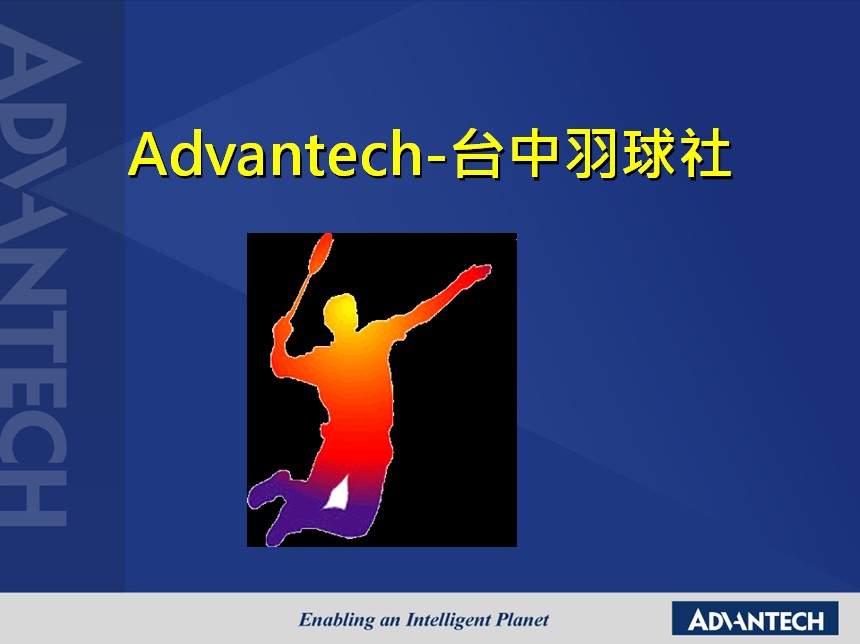 ADVANTECH

Advantech-台中羽球社

Enabling an Intelligent Planet

ADVANTECH